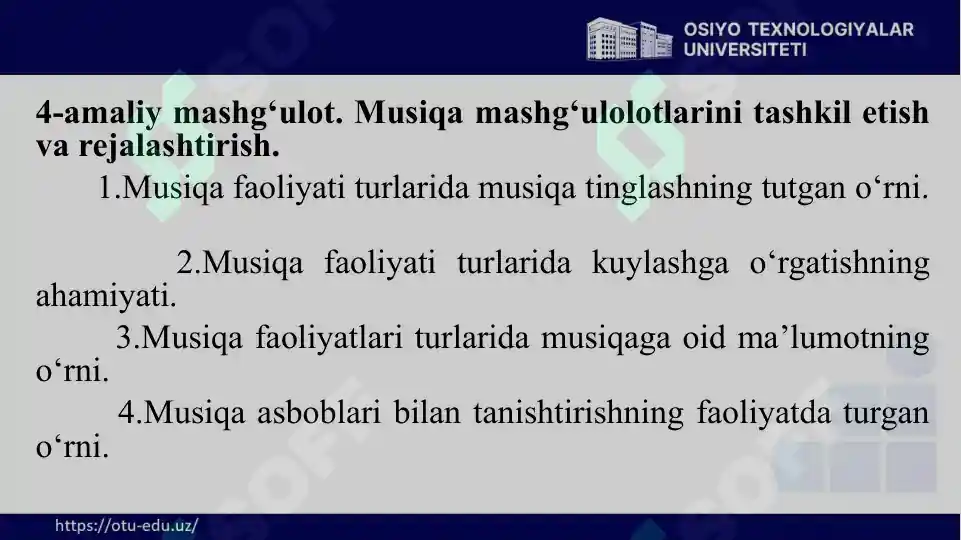 OSIYO TEXNOLOGIYALAR UNIVERSITETI

4-amaliy mashg‘ulot. Musiqa mashg‘ulolotlarini tashkil etish va rejalashtirish.

1.Musiqa faoliyati turlarida musiqa tinglashning tutgan o‘rni.

2.Musiqa faoliyati turlarida kuylashga o‘rgatishning ahamiyati.

3.Musiqa faoliyatlari turlarida musiqaga oid ma’lumotning o‘rni.

4.Musiqa asboblari bilan tanishtirishning faoliyatda turgan o‘rni.

https://otu-edu.uz/